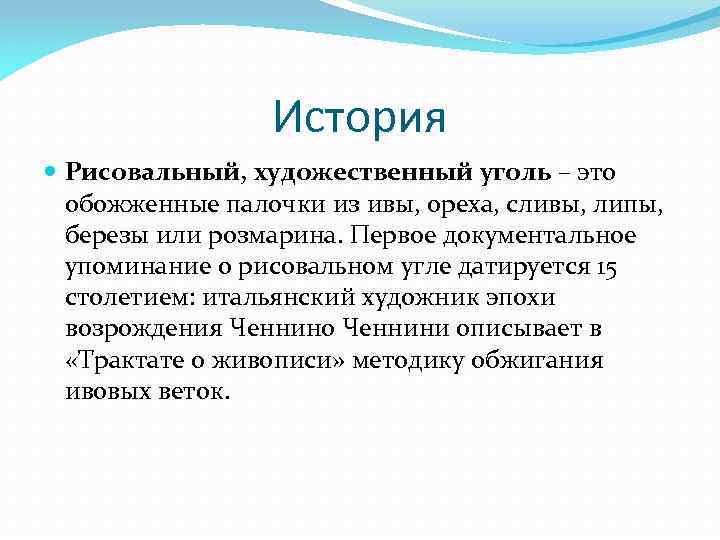 История

Рисовальный, художественный уголь – это обожженные палочки из ивы, ореха, сливы, липы, березы или розмарина. Первое документальное упоминание о рисовальном угле датируется 15 столетием: итальянский художник эпохи возрождения Ченнино Ченнини описывает в «Трактате о живописи» методику обжигания ивовых веток.